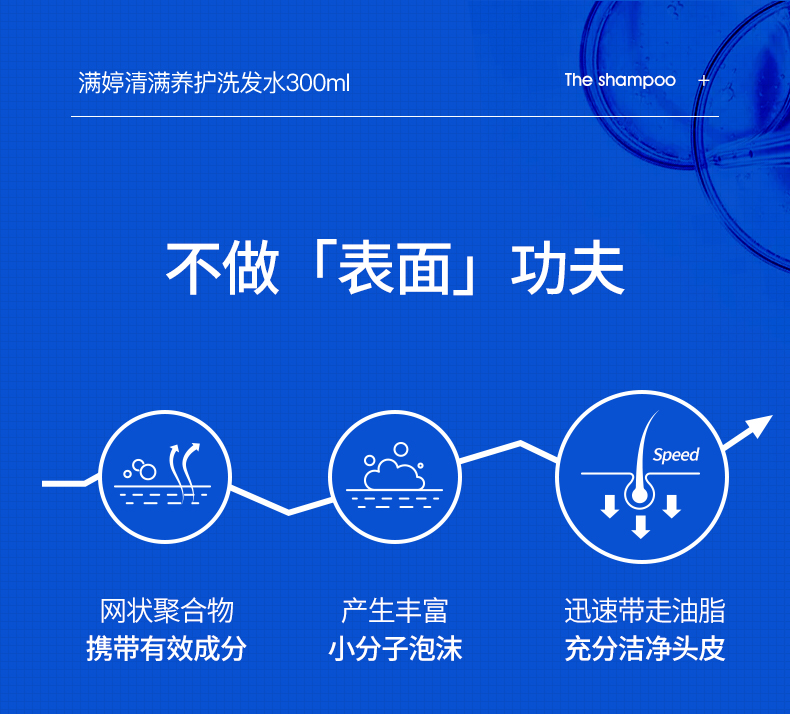 满婷清满养护洗发水300ml

The shampoo +

不做「表面」功夫

Speed

网状聚合物
携带有效成分

产生丰富
小分子泡沫

迅速带走油脂
充分洁净头皮